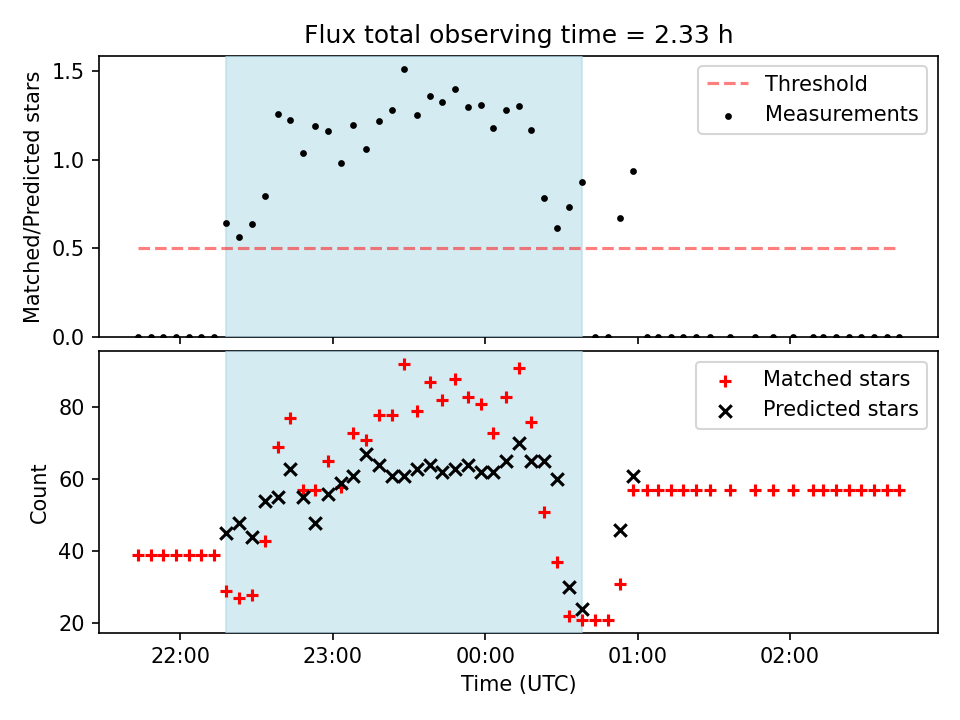 Flux total observing time = 2.33 h

Matched/Predicted stars

1.5
1.0
0.5
0.0

Threshold
Measurements

Count

80
60
40
20

Matched stars
Predicted stars

22:00
23:00
00:00
01:00
02:00

Time (UTC)